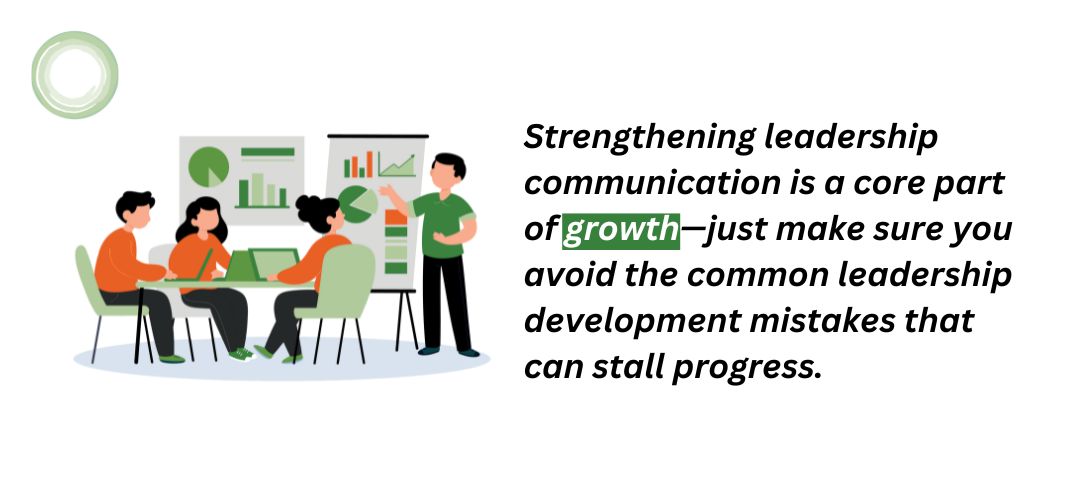 Strengthening leadership communication is a core part of growth—just make sure you avoid the common leadership development mistakes that can stall progress.